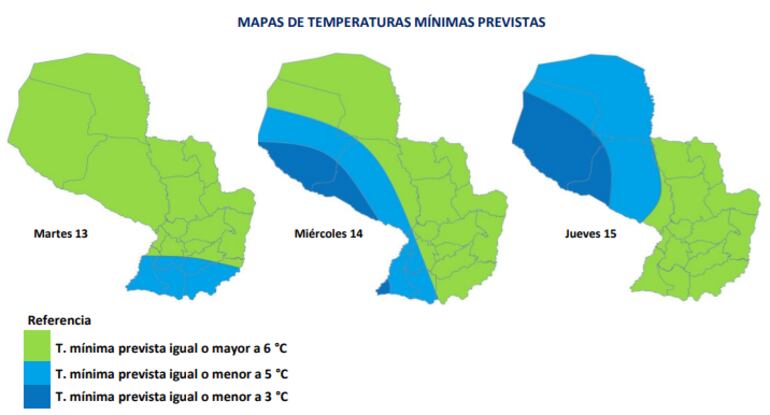 MAPAS DE TEMPERATURAS MÍNIMAS PREVISTAS

Martes 13

Miércoles 14

Jueves 15

Referencia

T. mínima prevista igual o mayor a 6 °C

T. mínima prevista igual o menor a 5 °C

T. mínima prevista igual o menor a 3 °C